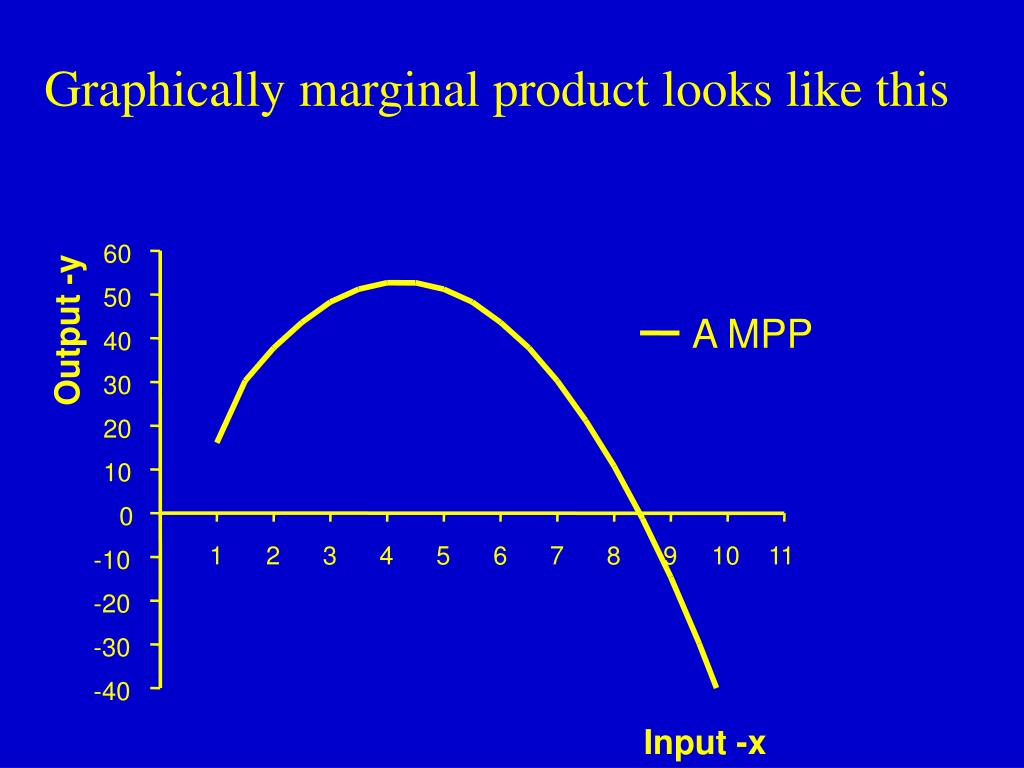 Graphically marginal product looks like this

Output -y

60
50
40
30
20
10
0
-10
-20
-30
-40

1 2 3 4 5 6 7 8 9 10 11

A MPP

Input -x